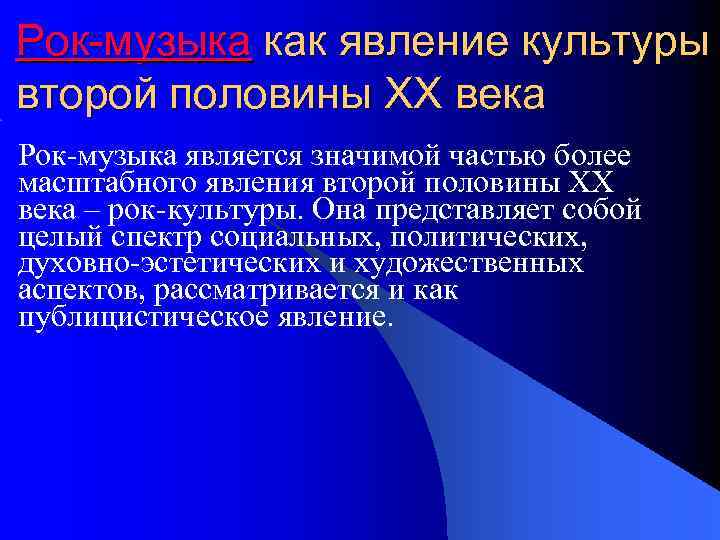 Рок-музыка как явление культуры второй половины XX века

Рок-музыка является значимой частью более масштабного явления второй половины XX века – рок-культуры. Она представляет собой целый спектр социальных, политических, духовно-эстетических и художественных аспектов, рассматривается и как публицистическое явление.